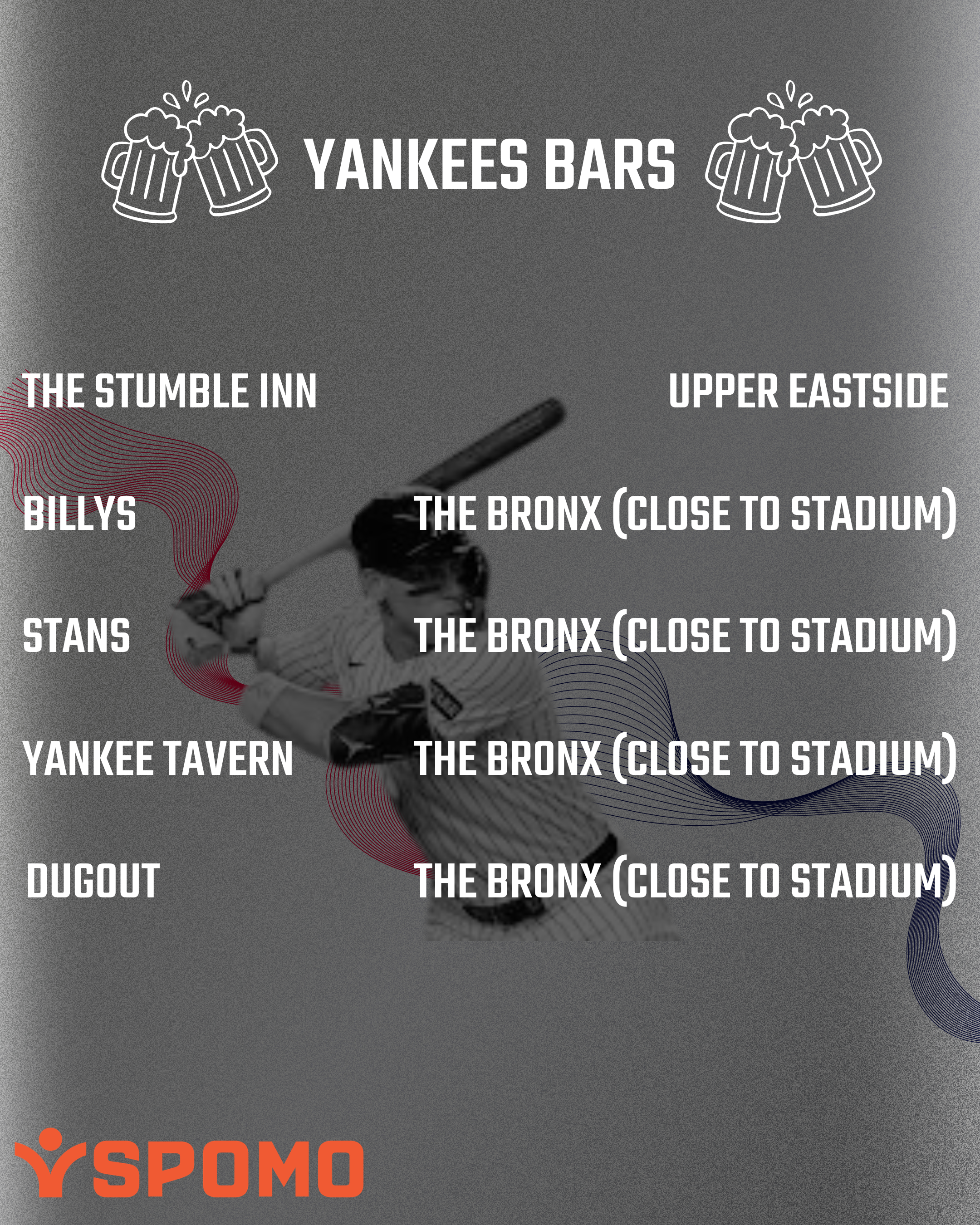 YANKEES BARS

THE STUMBLE INN UPPER EASTSIDE

BILLYS THE BRONX (CLOSE TO STADIUM)

STANS THE BRONX (CLOSE TO STADIUM)

YANKEE TAVERN THE BRONX (CLOSE TO STADIUM)

DUGOUT THE BRONX (CLOSE TO STADIUM)

SPOMO